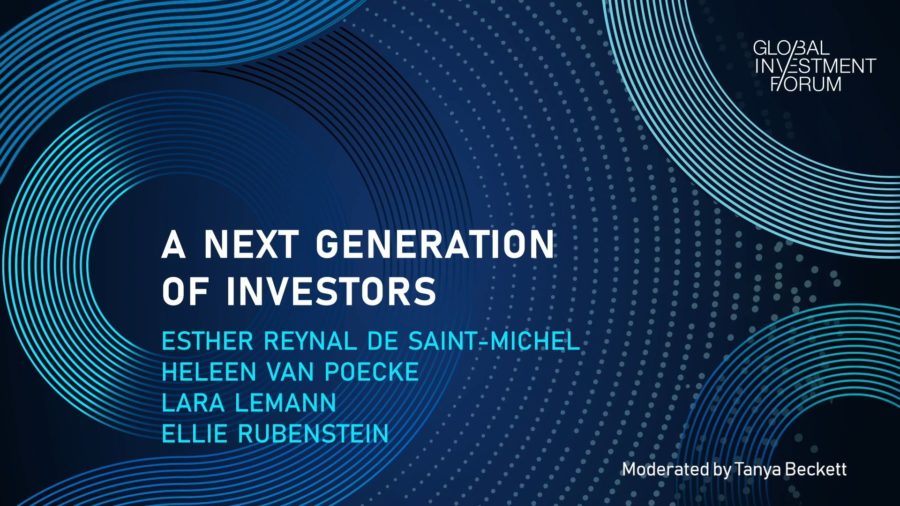 GLOBAL
INVESTMENT
FORUM

A NEXT GENERATION OF INVESTORS

ESTHER REYNAL DE SAINT-MICHEL
HELEEN VAN POECKE
LARA LEMANN
ELLIE RUBENSTEIN

Moderated by Tanya Beckett